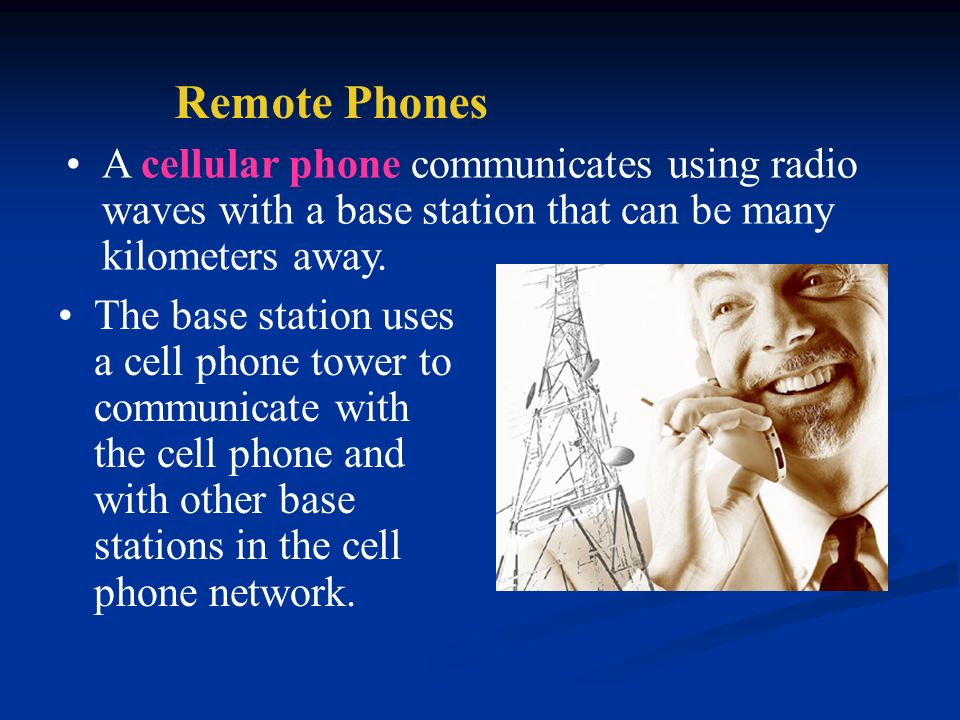 Remote Phones

• A cellular phone communicates using radio waves with a base station that can be many kilometers away.

• The base station uses a cell phone tower to communicate with the cell phone and with other base stations in the cell phone network.